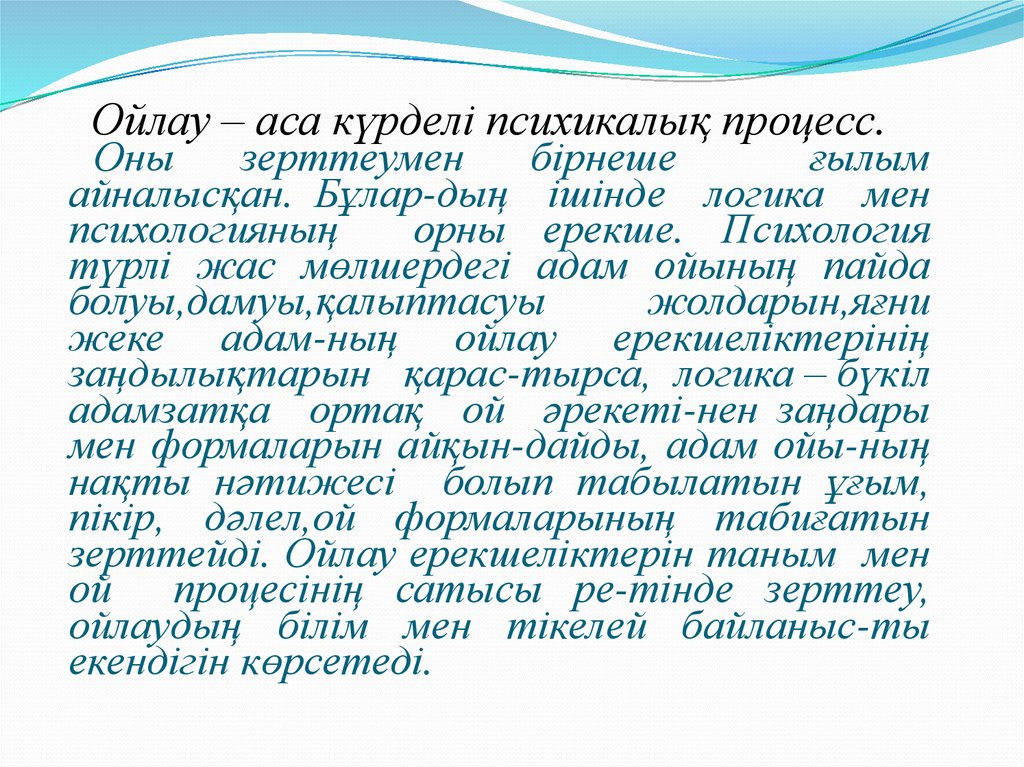 Ойлау – аса күрделі психикалық процесс.
Оны зерттеумен бірнеше ғылым айналысқан. Бұлар-дың ішінде логика мен психологияның орны ерекше. Психология түрлі жас мөлшердегі адам ойының пайда болуы,дамуы,қалыптасуы жолдарын,яғни жеке адам-ның ойлау ерекшеліктерінің заңдылықтарын қарас-тырса, логика – бүкіл адамзатқа ортақ ой әрекеті-нен заңдары мен формаларын айқын-дайды, адам ойы-ның нақты нәтижесі болып табылатын ұғым, пікір, дәлел,ой формаларының табиғатын зерттейді. Ойлау ерекшеліктерін таным мен ой процесінің сатысы ре-тінде зерттеу, ойлаудың білім мен тікелей байланыс-ты екендігін көрсетеді.